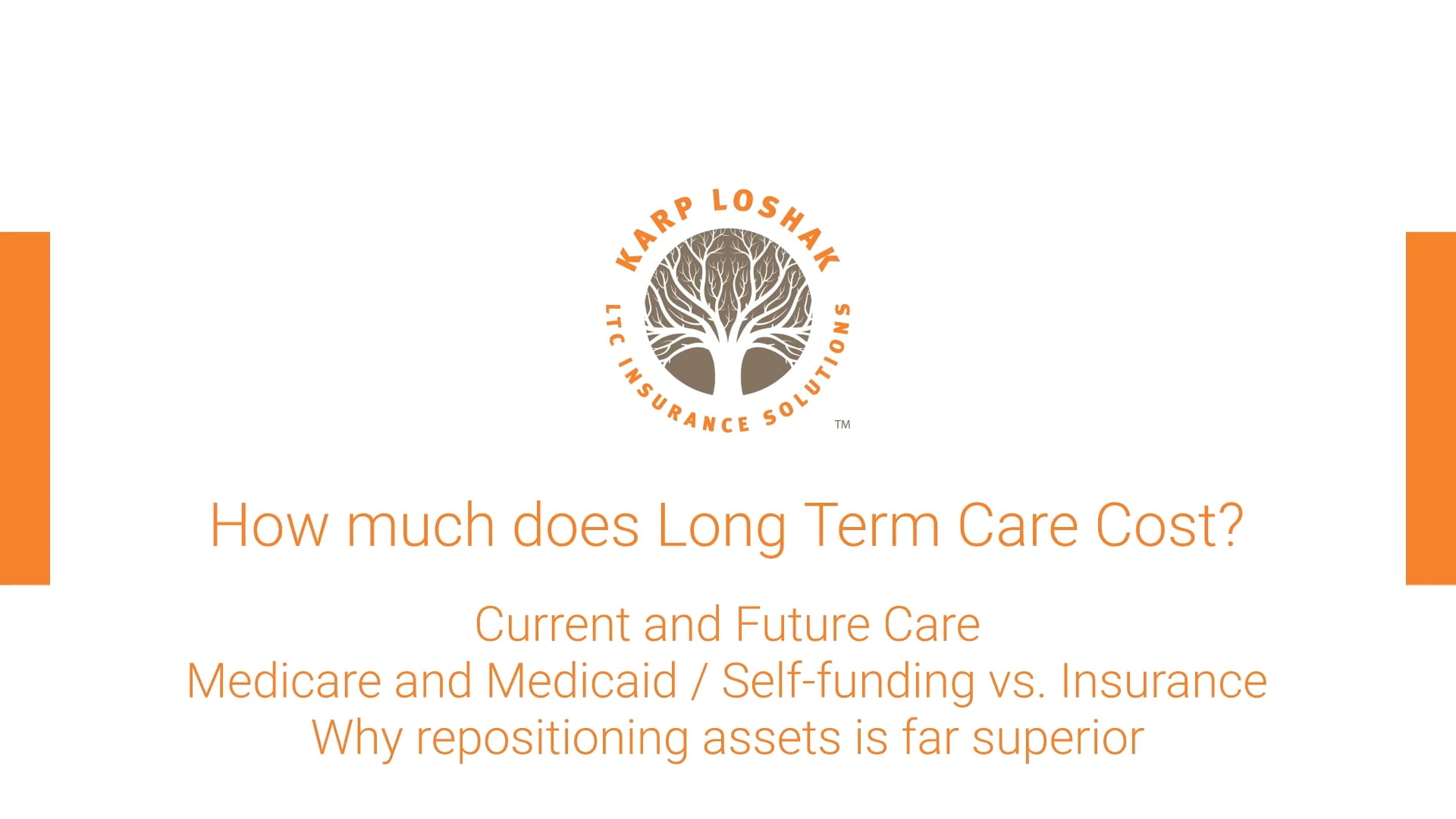 KARP LOSHAK
LTC INSURANCE SOLUTIONS
TM

How much does Long Term Care Cost?

Current and Future Care
Medicare and Medicaid / Self-funding vs. Insurance
Why repositioning assets is far superior